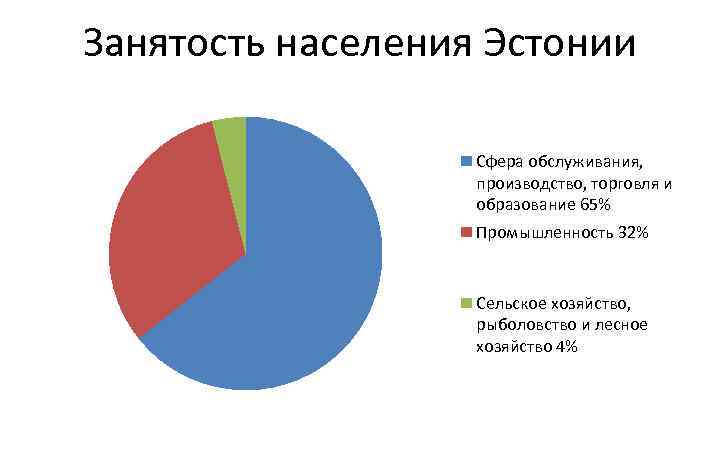 Занятость населения Эстонии

Сфера обслуживания, производство, торговля и образование 65%

Промышленность 32%

Сельское хозяйство, рыболовство и лесное хозяйство 4%